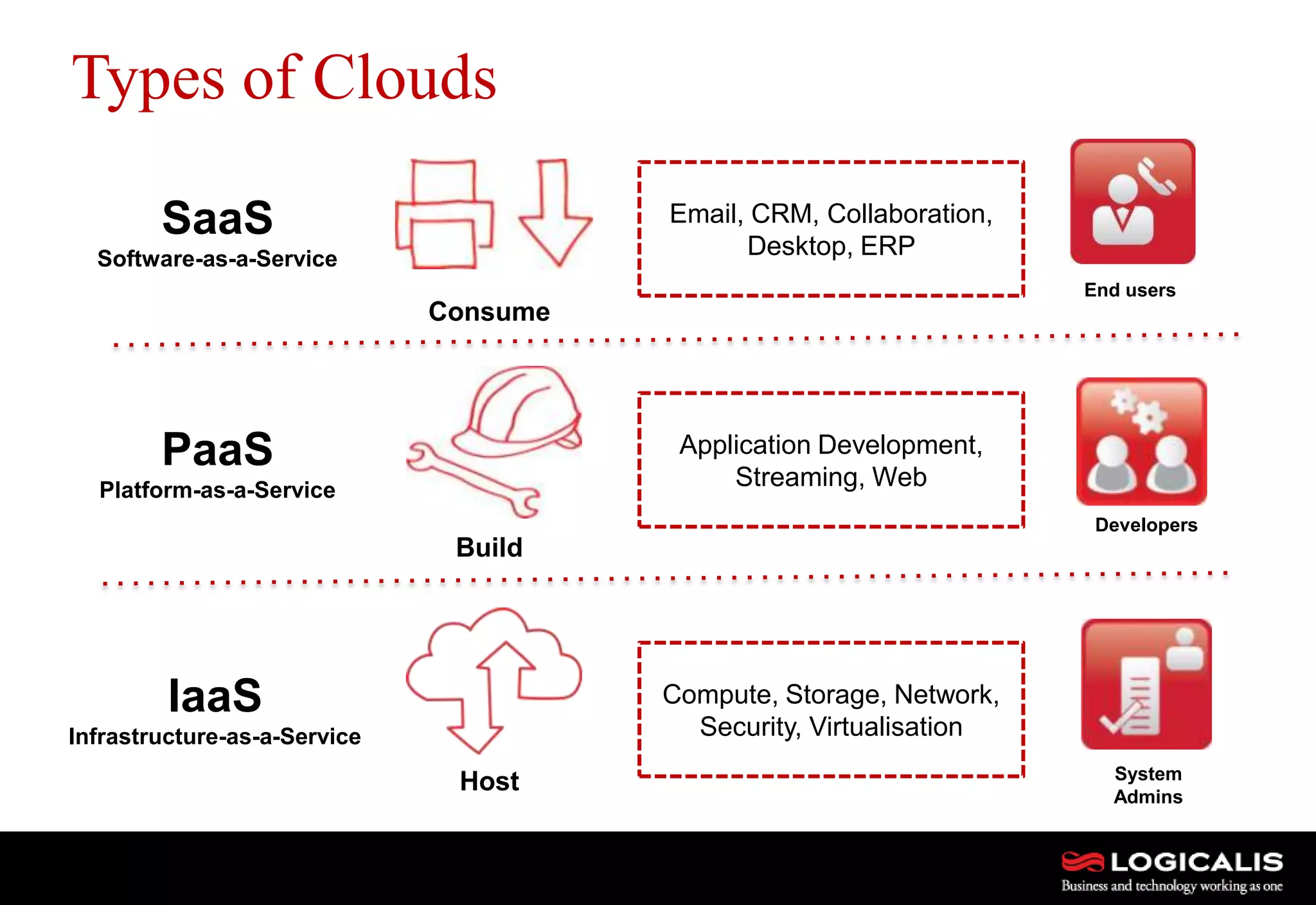 Types of Clouds

SaaS
Software-as-a-Service

Consume

Email, CRM, Collaboration, Desktop, ERP

End users

PaaS
Platform-as-a-Service

Build

Application Development, Streaming, Web

Developers

IaaS
Infrastructure-as-a-Service

Host

Compute, Storage, Network, Security, Virtualisation

System Admins

LOGICALIS
Business and technology working as one